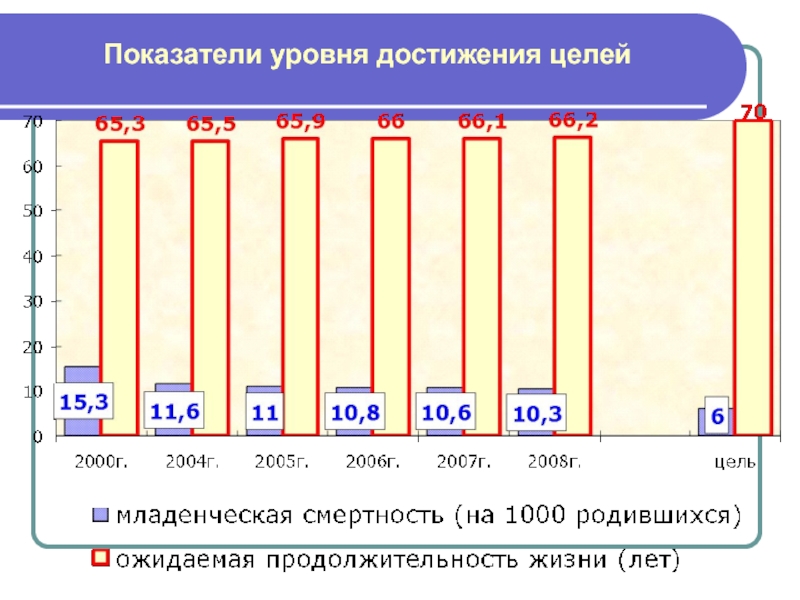 Показатели уровня достижения целей

70
60
50
40
30
20
10
0

65,3
65,5
65,9
66
66,1
66,2
70

15,3
11,6
11
10,8
10,6
10,3
6

2000г.
2004г.
2005г.
2006г.
2007г.
2008г.
цель

младенческая смертность (на 1000 родившихся)
ожидаемая продолжительность жизни (лет)